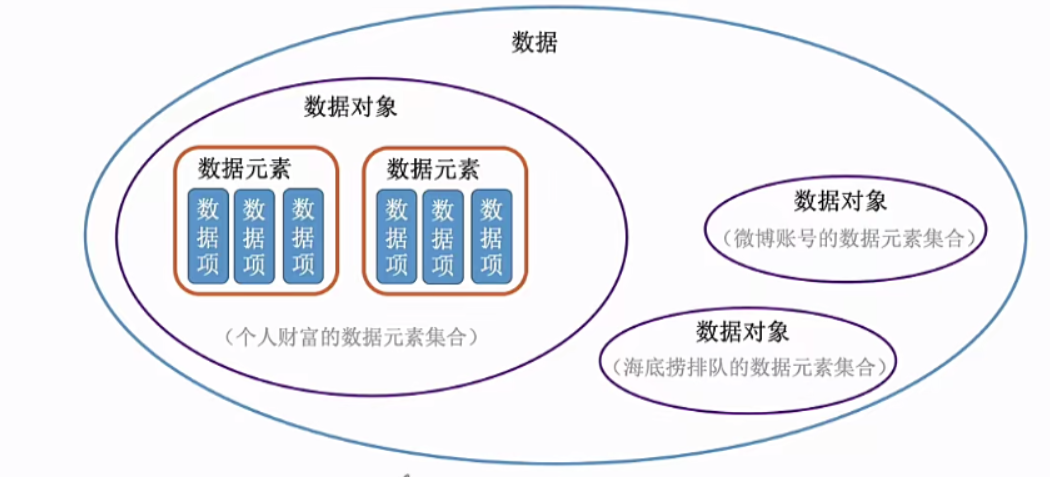 数据

数据对象

数据元素

数据项 数据项 数据项

数据元素

数据项 数据项 数据项

（个人财富的数据元素集合）

数据对象

（微博账号的数据元素集合）

数据对象

（海底捞排队的数据元素集合）